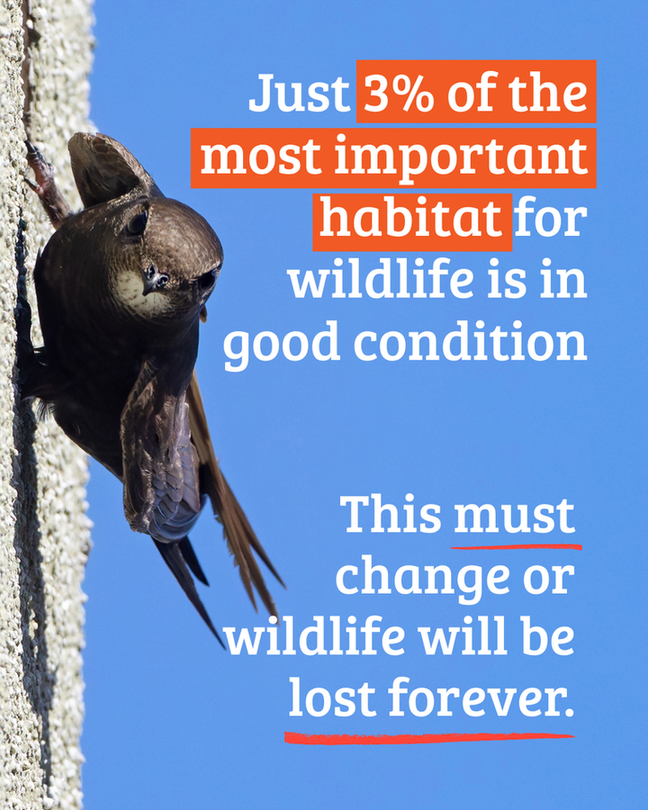 Just 3% of the most important habitat for wildlife is in good condition

This must change or wildlife will be lost forever.